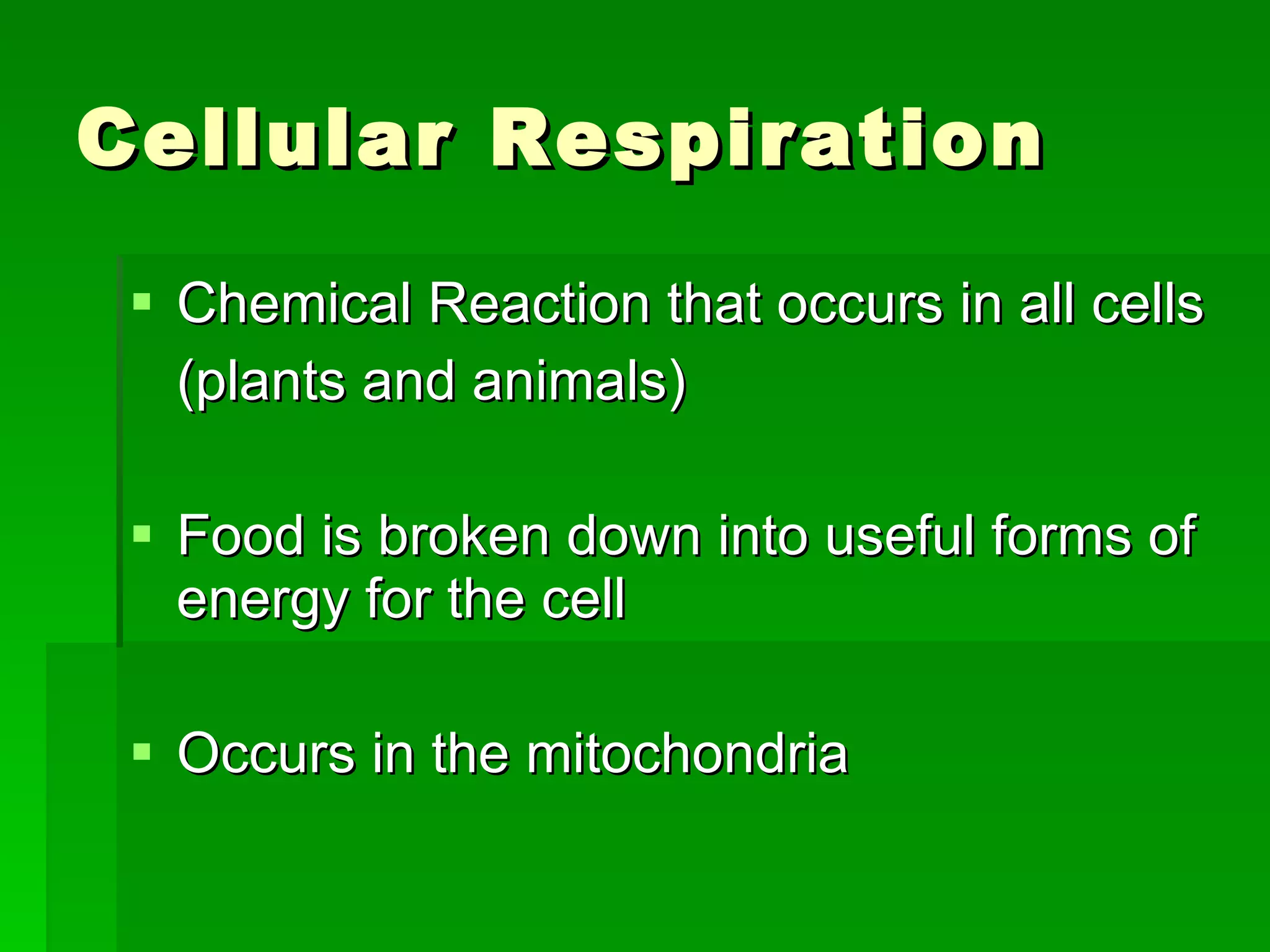 Cellular Respiration

▪ Chemical Reaction that occurs in all cells (plants and animals)

▪ Food is broken down into useful forms of energy for the cell

▪ Occurs in the mitochondria